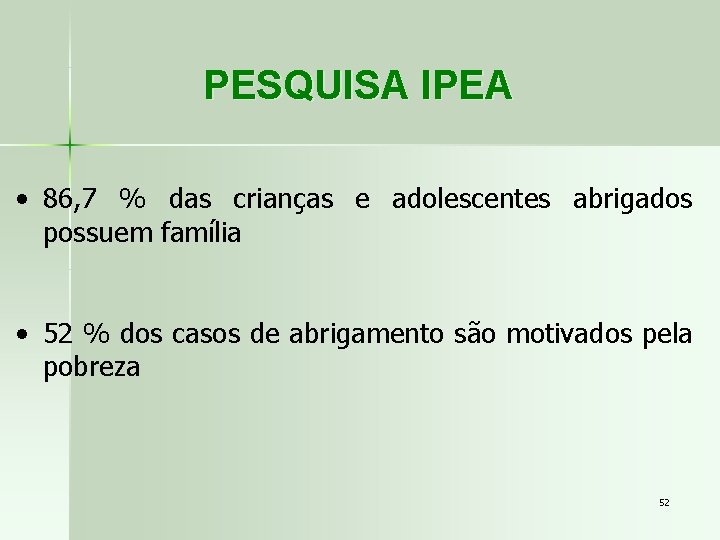 PESQUISA IPEA

• 86,7 % das crianças e adolescentes abrigados possuem família

• 52 % dos casos de abrigamento são motivados pela pobreza

52